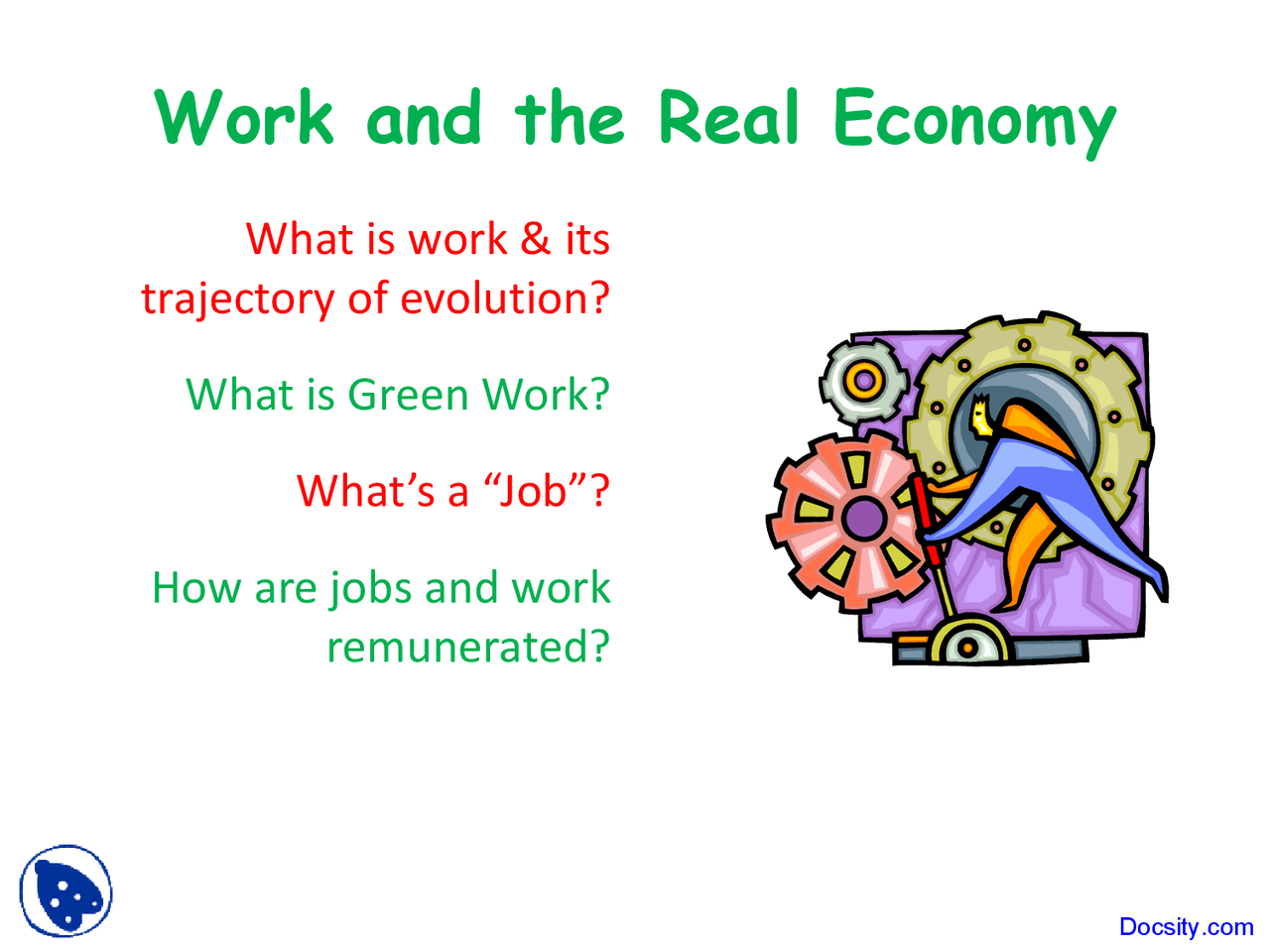 Work and the Real Economy

What is work & its trajectory of evolution?

What is Green Work?

What’s a “Job”?

How are jobs and work remunerated?

Docsity.com